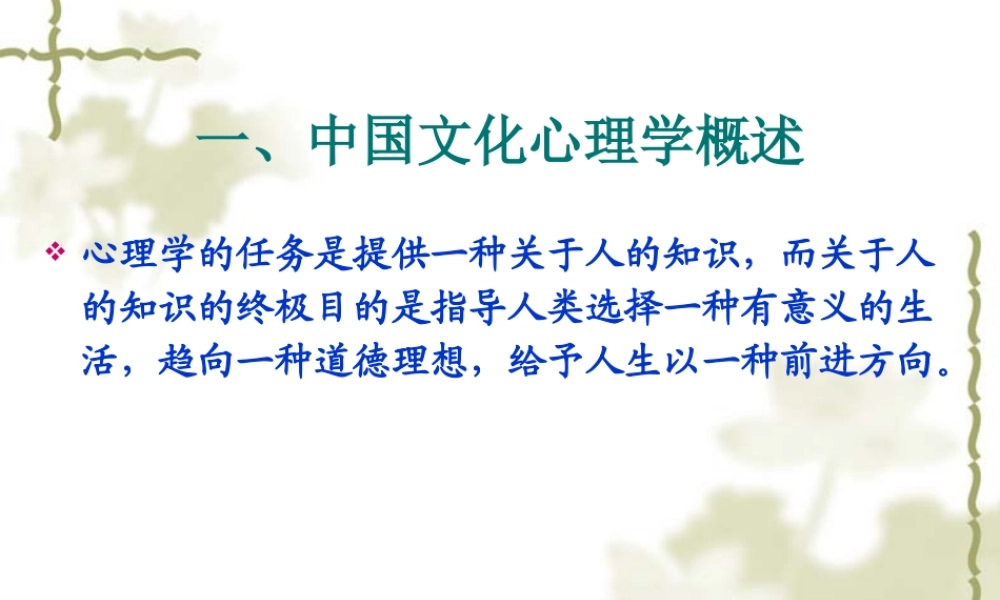 一、中国文化心理学概述

❖ 心理学的任务是提供一种关于人的知识，而关于人的知识的终极目的是指导人类选择一种有意义的生活，趋向一种道德理想，给予人生以一种前进方向。